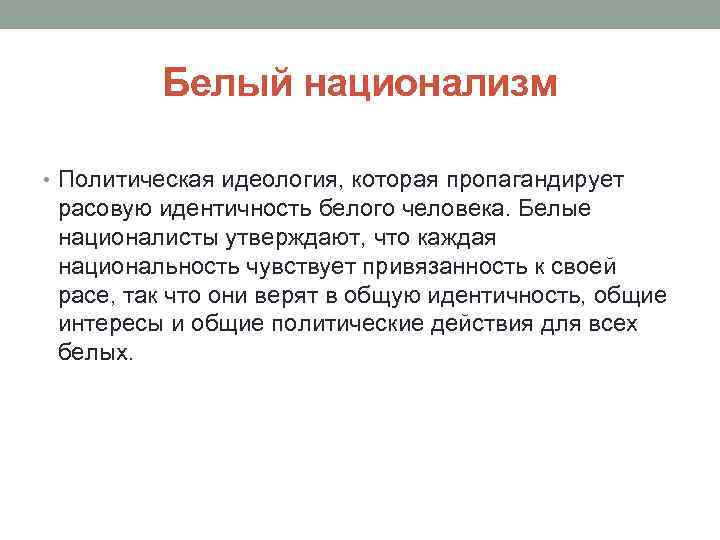 Белый национализм

• Политическая идеология, которая пропагандирует расовую идентичность белого человека. Белые националисты утверждают, что каждая национальность чувствует привязанность к своей расе, так что они верят в общую идентичность, общие интересы и общие политические действия для всех белых.